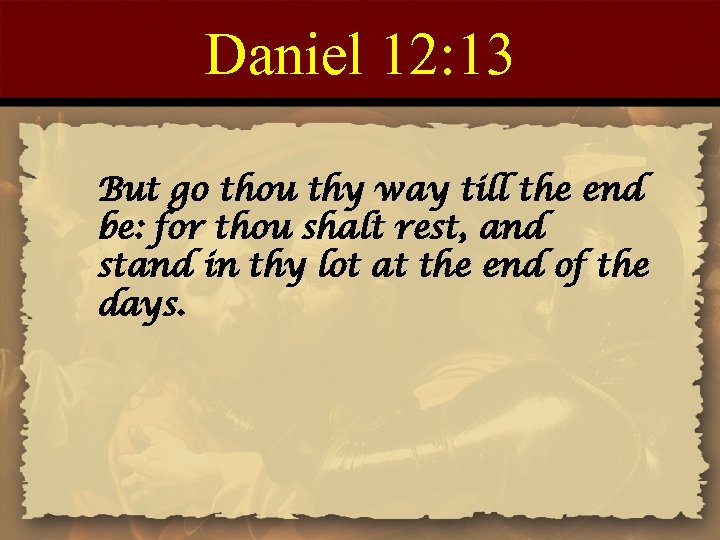 Daniel 12:13

But go thou thy way till the end be: for thou shalt rest, and stand in thy lot at the end of the days.